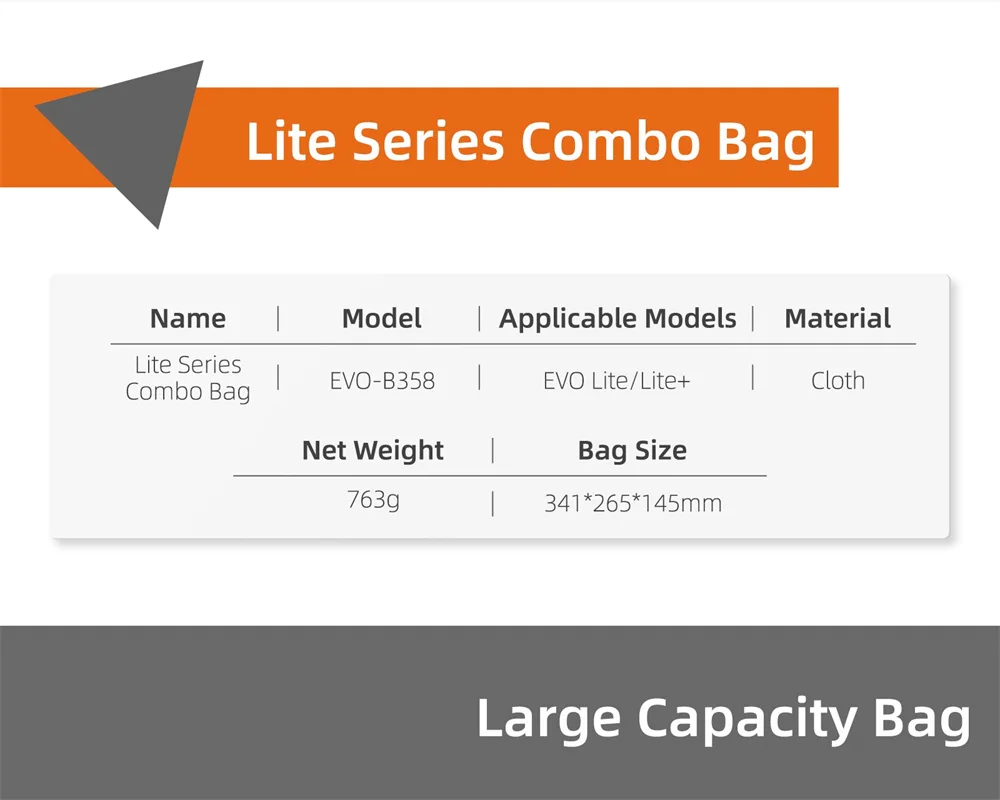 Lite Series Combo Bag

| Name | Model | Applicable Models | Material |
|---|---|---|---|
| Lite Series Combo Bag | EVO-B358 | EVO Lite/Lite+ | Cloth |

| Net Weight | Bag Size |
|---|---|
| 763g | 341*265*145mm |

Large Capacity Bag